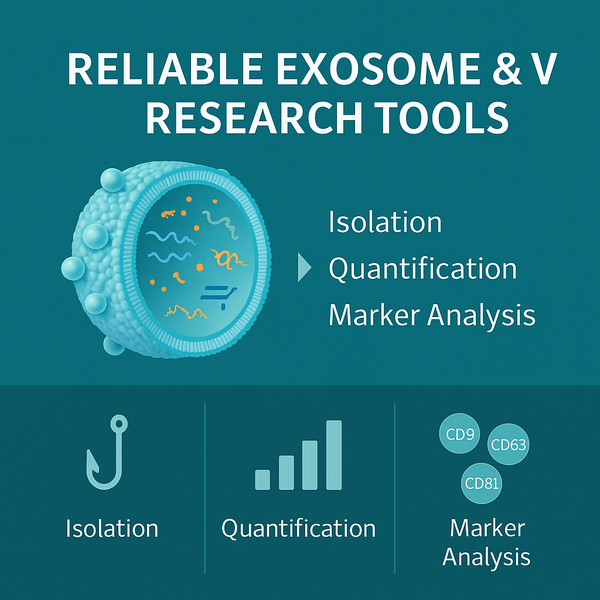 RELIABLE EXOSOME & V RESEARCH TOOLS

Isolation
Quantification
Marker Analysis

Isolation

Quantification

CD9
CD63
CD81
Marker Analysis